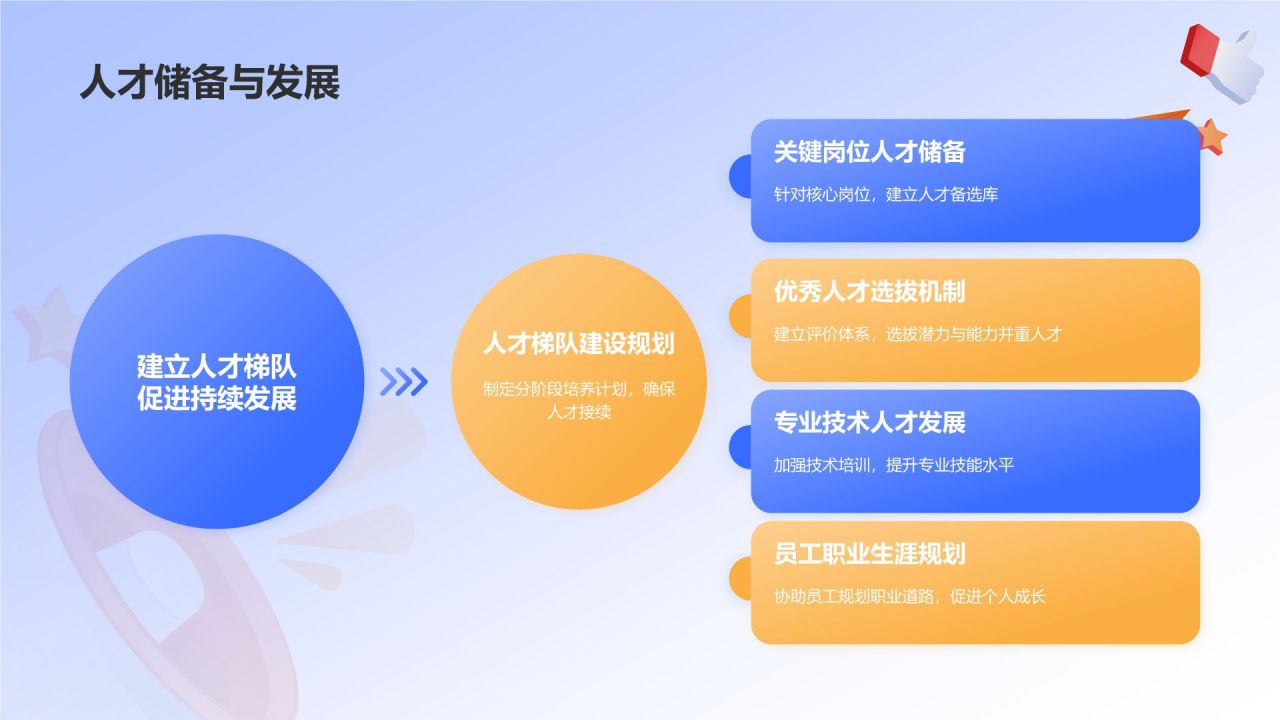 人才储备与发展

建立人才梯队
促进持续发展

人才梯队建设规划

制定分阶段培养计划，确保人才接续

关键岗位人才储备

针对核心岗位，建立人才备选库

优秀人才选拔机制

建立评价体系，选拔潜力与能力并重人才

专业技术人才发展

加强技术培训，提升专业技能水平

员工职业生涯规划

协助员工规划职业道路，促进个人成长